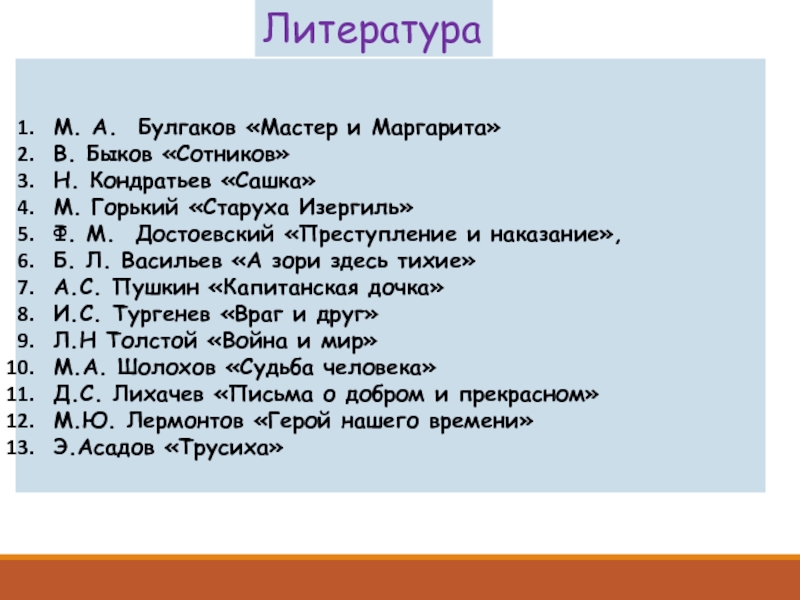 Литература

1. М. А. Булгаков «Мастер и Маргарита»
2. В. Быков «Сотников»
3. Н. Кондратьев «Сашка»
4. М. Горький «Старуха Изергиль»
5. Ф. М. Достоевский «Преступление и наказание»,
6. Б. Л. Васильев «А зори здесь тихие»
7. А.С. Пушкин «Капитанская дочка»
8. И.С. Тургенев «Враг и друг»
9. Л.Н Толстой «Война и мир»
10. М.А. Шолохов «Судьба человека»
11. Д.С. Лихачев «Письма о добром и прекрасном»
12. М.Ю. Лермонтов «Герой нашего времени»
13. Э.Асадов «Трусиха»